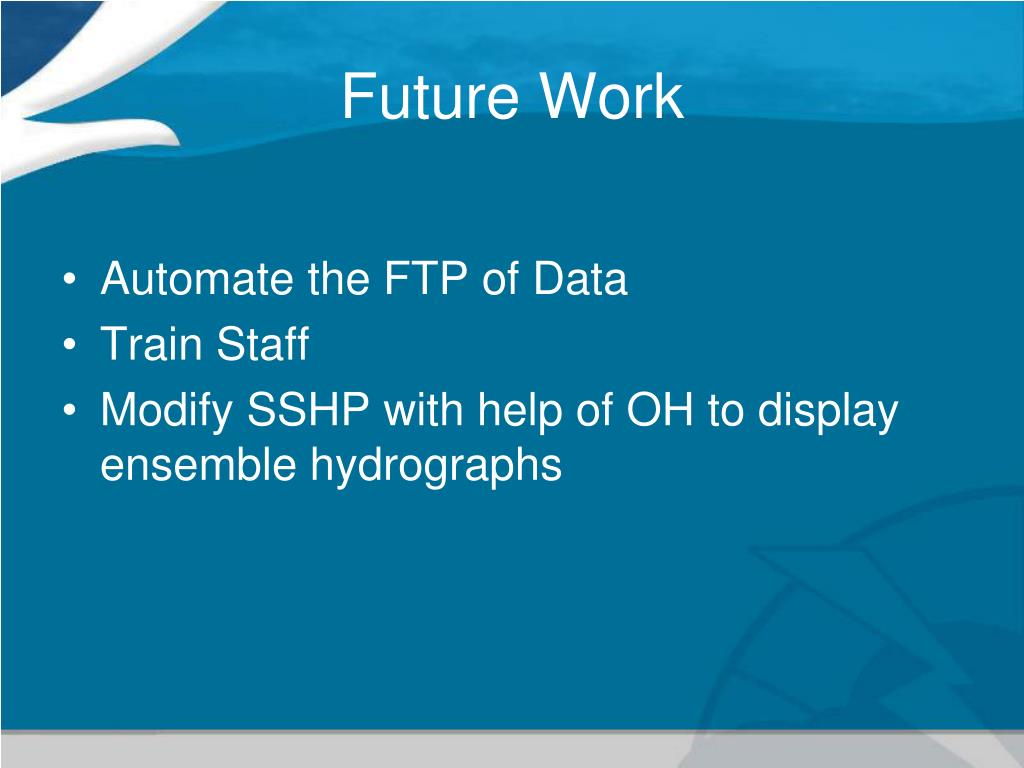 Future Work

• Automate the FTP of Data
• Train Staff
• Modify SSHP with help of OH to display ensemble hydrographs